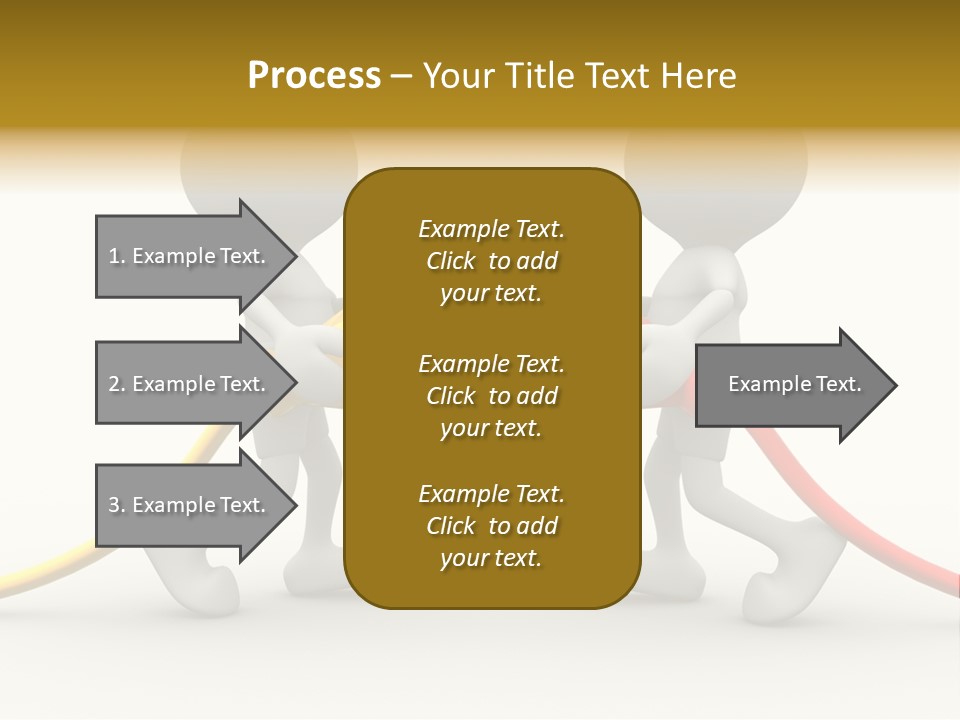 Process – Your Title Text Here

1. Example Text.

2. Example Text.

3. Example Text.

Example Text. Click to add your text.

Example Text. Click to add your text.

Example Text. Click to add your text.

Example Text.